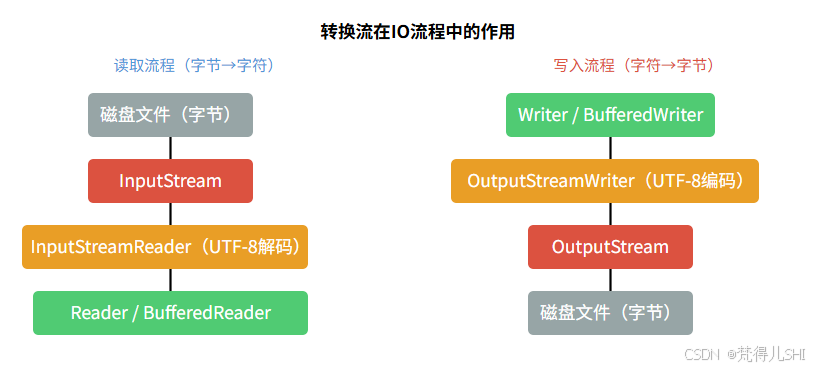 转换流在IO流程中的作用

读取流程（字节→字符）

磁盘文件（字节）

InputStream

InputStreamReader（UTF-8解码）

Reader / BufferedReader

写入流程（字符→字节）

Writer / BufferedWriter

OutputStreamWriter（UTF-8编码）

OutputStream

磁盘文件（字节）

CSDN @梵得儿SHI